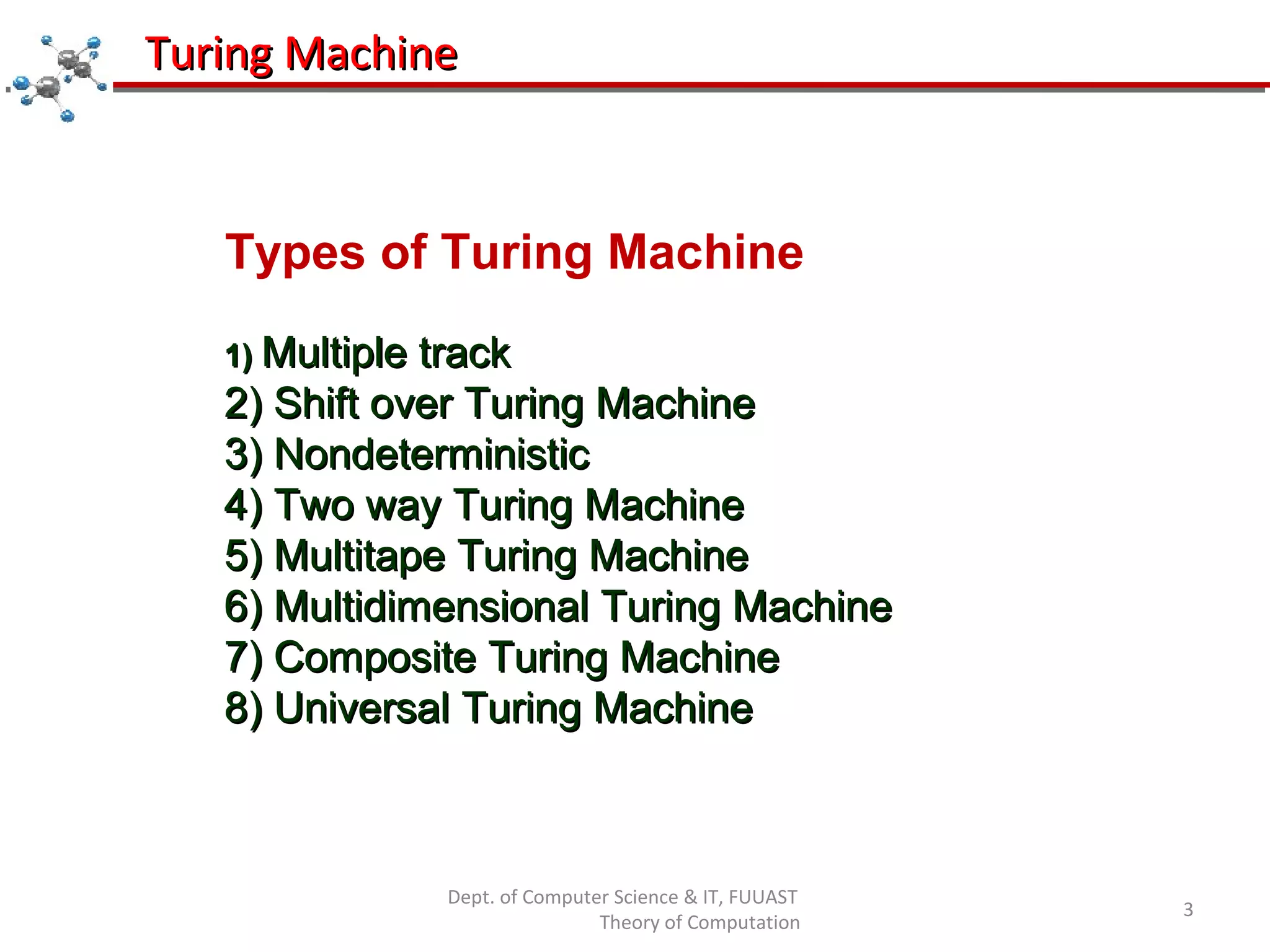 Turing Machine

Types of Turing Machine

1) Multiple track
2) Shift over Turing Machine
3) Nondeterministic
4) Two way Turing Machine
5) Multitape Turing Machine
6) Multidimensional Turing Machine
7) Composite Turing Machine
8) Universal Turing Machine

Dept. of Computer Science & IT, FUUAST
Theory of Computation

3